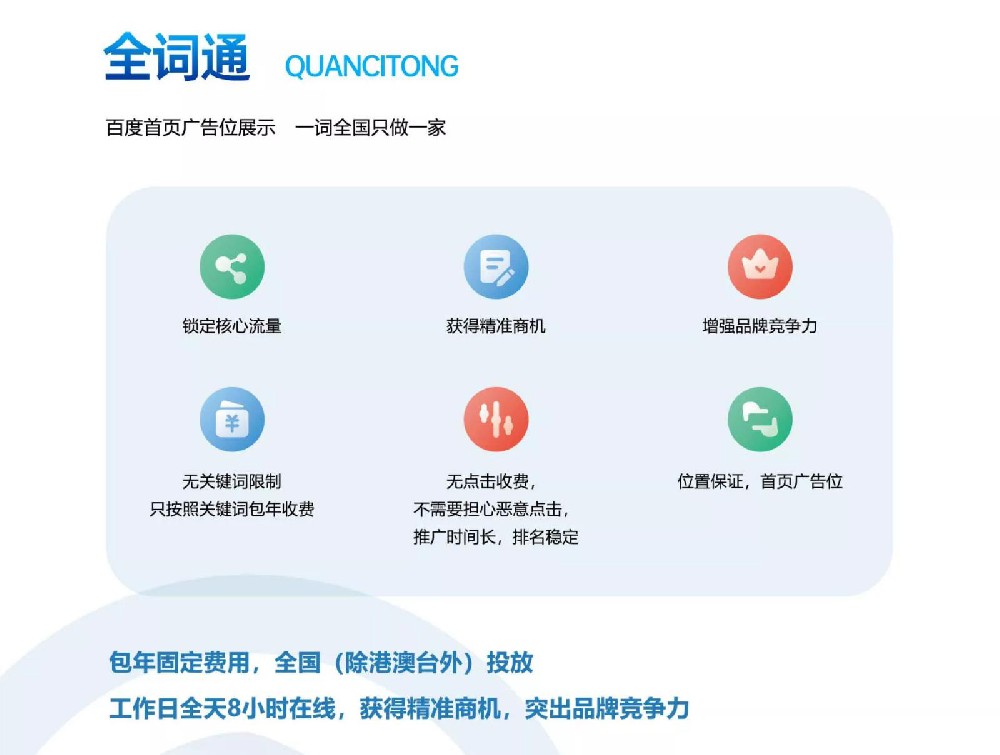 全词通 QUANCITONG

百度首页广告位展示　一词全国只做一家

锁定核心流量

获得精准商机

增强品牌竞争力

无关键词限制
只按照关键词包年收费

无点击收费，
不需要担心恶意点击，
推广时间长，排名稳定

位置保证，首页广告位

包年固定费用，全国（除港澳台外）投放

工作日全天8小时在线，获得精准商机，突出品牌竞争力